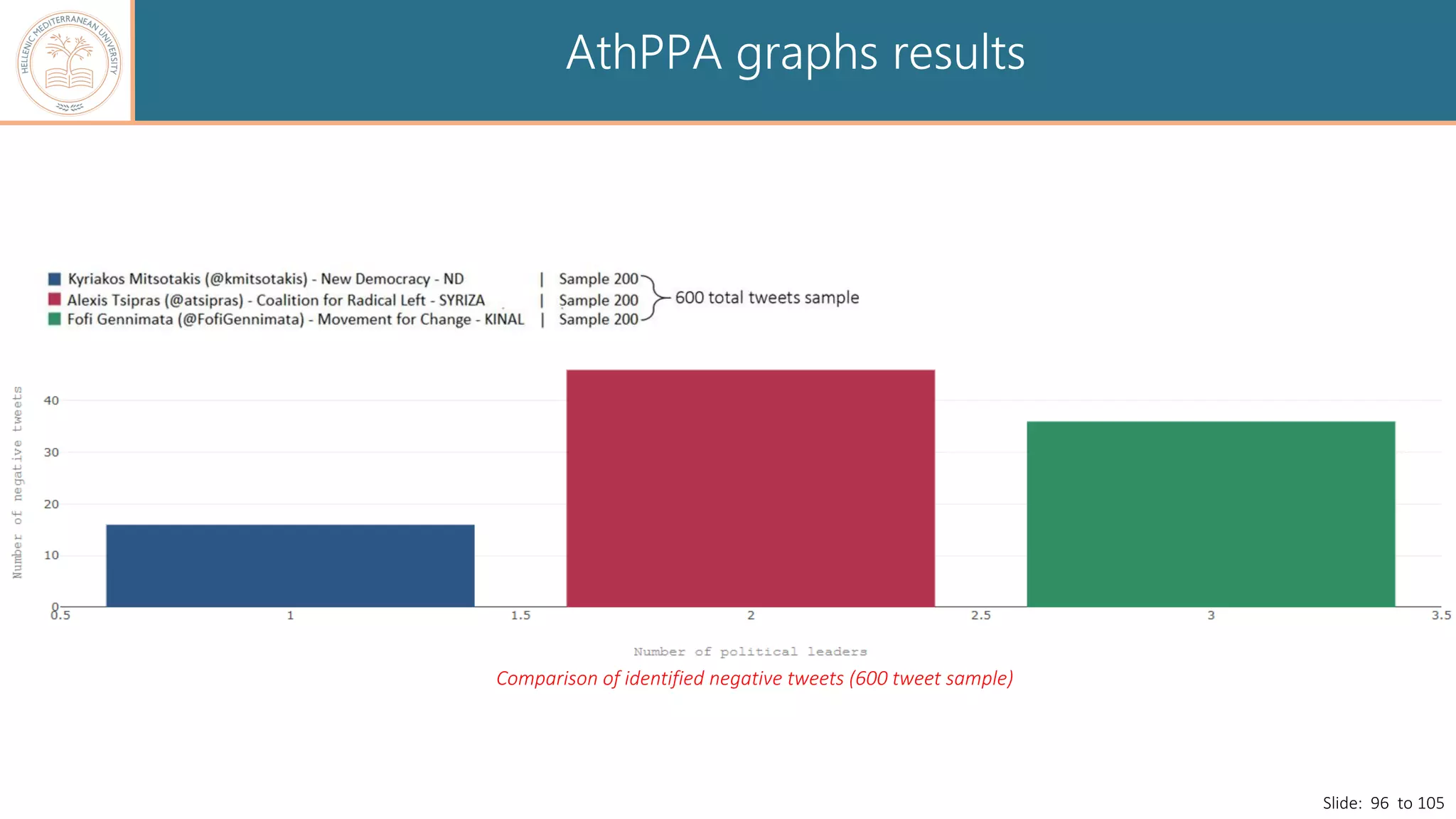 HELLENIC MEDITERRANEAN UNIVERSITY

AthPPA graphs results

Kyriakos Mitsotakis (@kmitsotakis) - New Democracy - ND | Sample 200
Alexis Tsipras (@atsipras) - Coalition for Radical Left - SYRIZA | Sample 200
Fofi Gennimata (@FofiGennimata) - Movement for Change - KINAL | Sample 200
600 total tweets sample

Number of negative tweets
40
30
20
10
0
0.5
1
1.5
2
2.5
3
3.5
Number of political leaders

Comparison of identified negative tweets (600 tweet sample)

Slide: 96 to 105